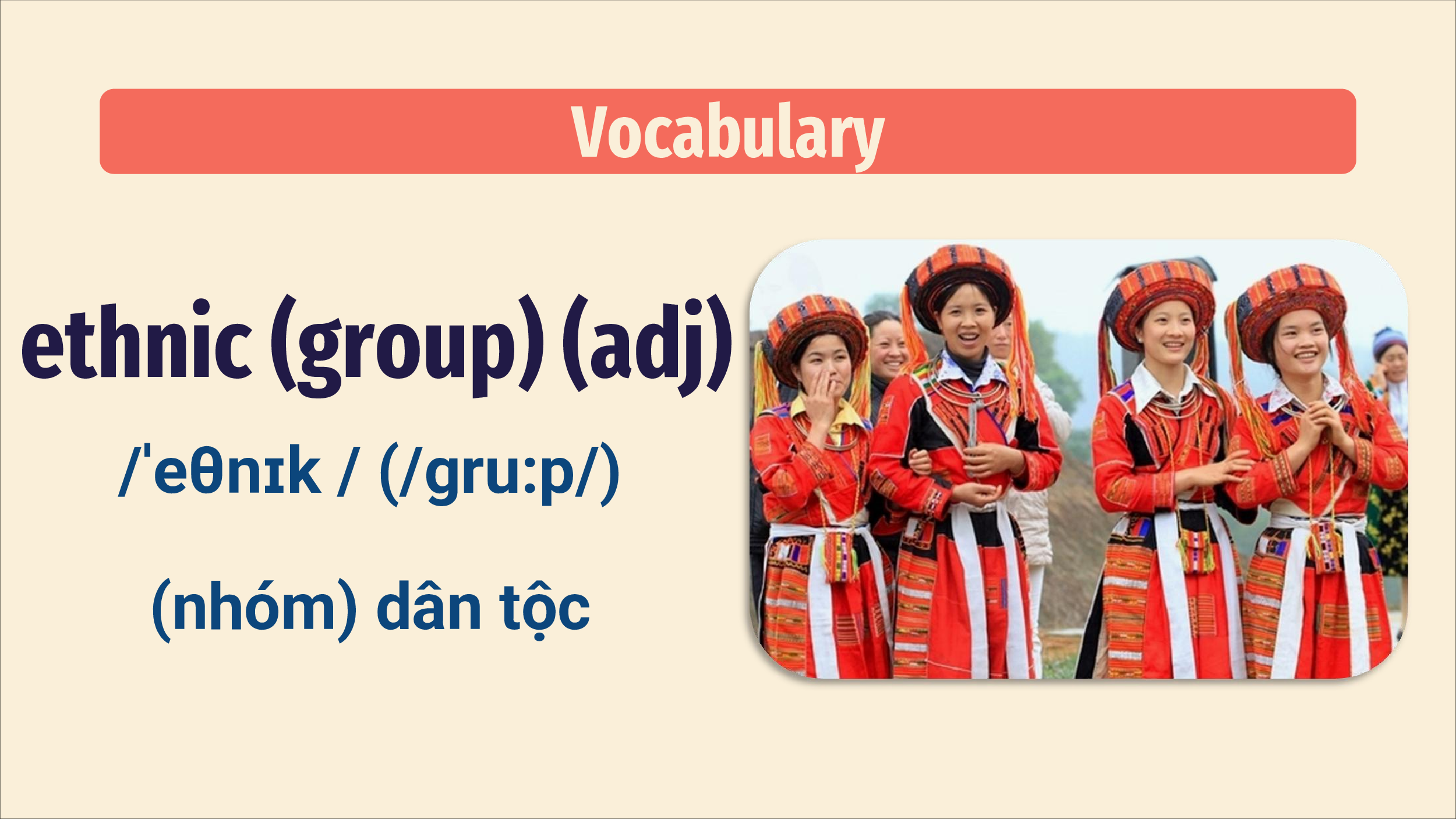 Vocabulary

ethnic (group) (adj)

/ˈeθnɪk / (/gru:p/)

(nhóm) dân tộc